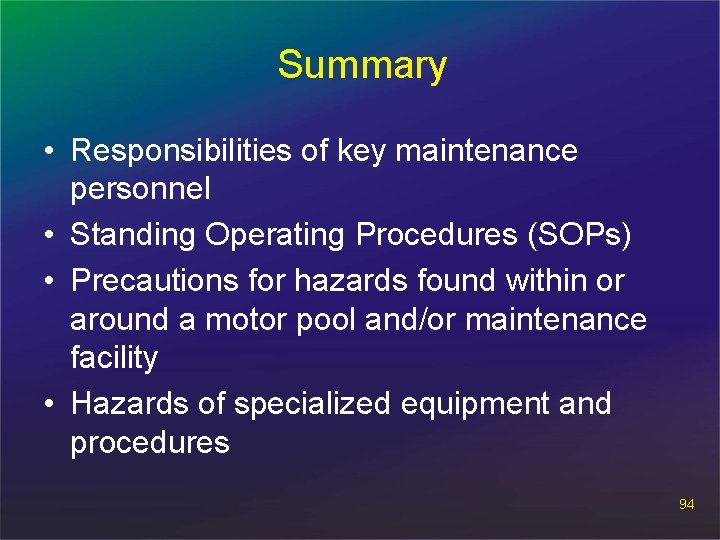 Summary

• Responsibilities of key maintenance personnel
• Standing Operating Procedures (SOPs)
• Precautions for hazards found within or around a motor pool and/or maintenance facility
• Hazards of specialized equipment and procedures

94